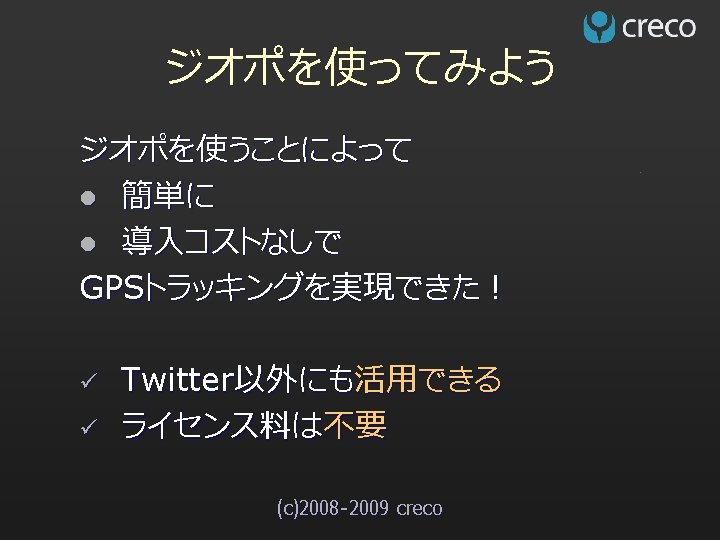 creco

ジオポを使ってみよう

ジオポを使うことによって

● 簡単に
● 導入コストなしで

GPSトラッキングを実現できた！

✓ Twitter以外にも活用できる
✓ ライセンス料は不要

(c)2008-2009 creco